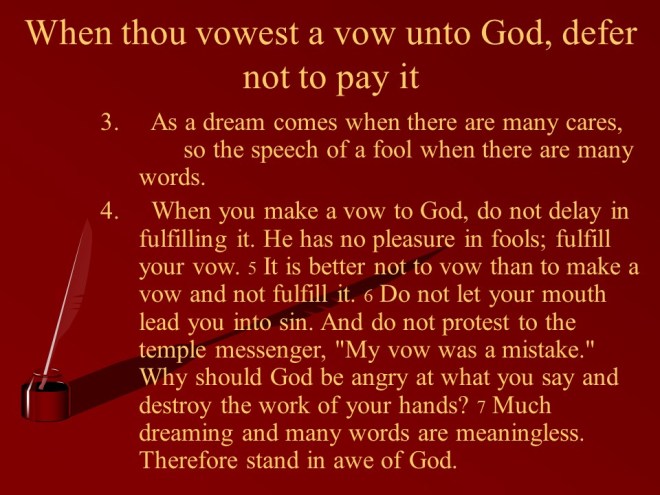 When thou vowest a vow unto God, defer not to pay it

3. As a dream comes when there are many cares, so the speech of a fool when there are many words.

4. When you make a vow to God, do not delay in fulfilling it. He has no pleasure in fools; fulfill your vow. 5 It is better not to vow than to make a vow and not fulfill it. 6 Do not let your mouth lead you into sin. And do not protest to the temple messenger, "My vow was a mistake." Why should God be angry at what you say and destroy the work of your hands? 7 Much dreaming and many words are meaningless. Therefore stand in awe of God.